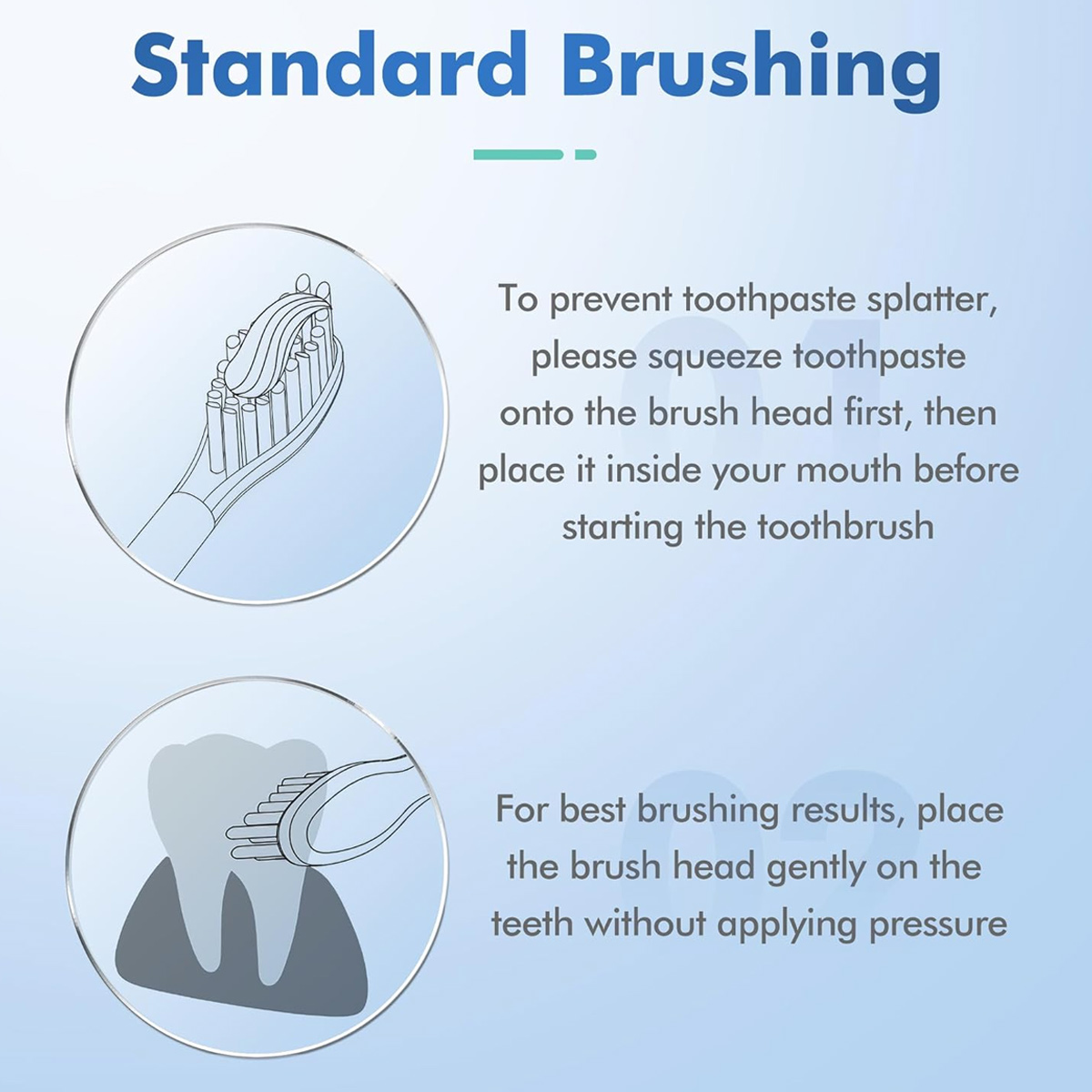 Standard Brushing

01

To prevent toothpaste splatter, please squeeze toothpaste onto the brush head first, then place it inside your mouth before starting the toothbrush

02

For best brushing results, place the brush head gently on the teeth without applying pressure